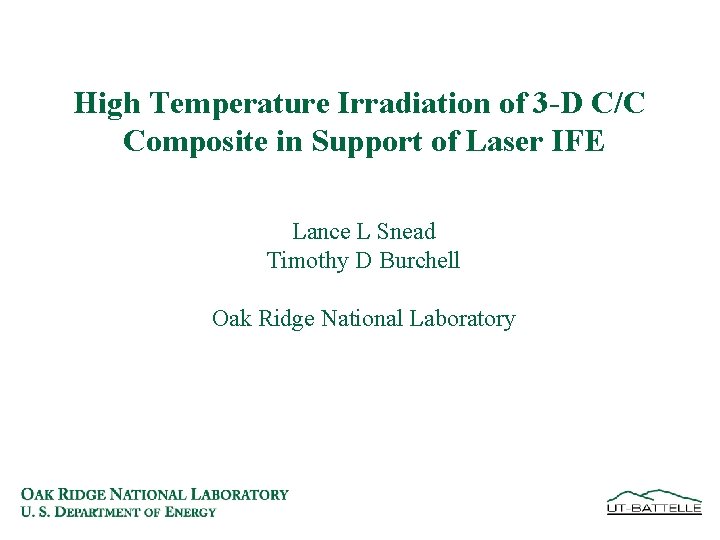 High Temperature Irradiation of 3-D C/C Composite in Support of Laser IFE

Lance L Snead
Timothy D Burchell

Oak Ridge National Laboratory

OAK RIDGE NATIONAL LABORATORY
U. S. DEPARTMENT OF ENERGY

UT-BATTELLE